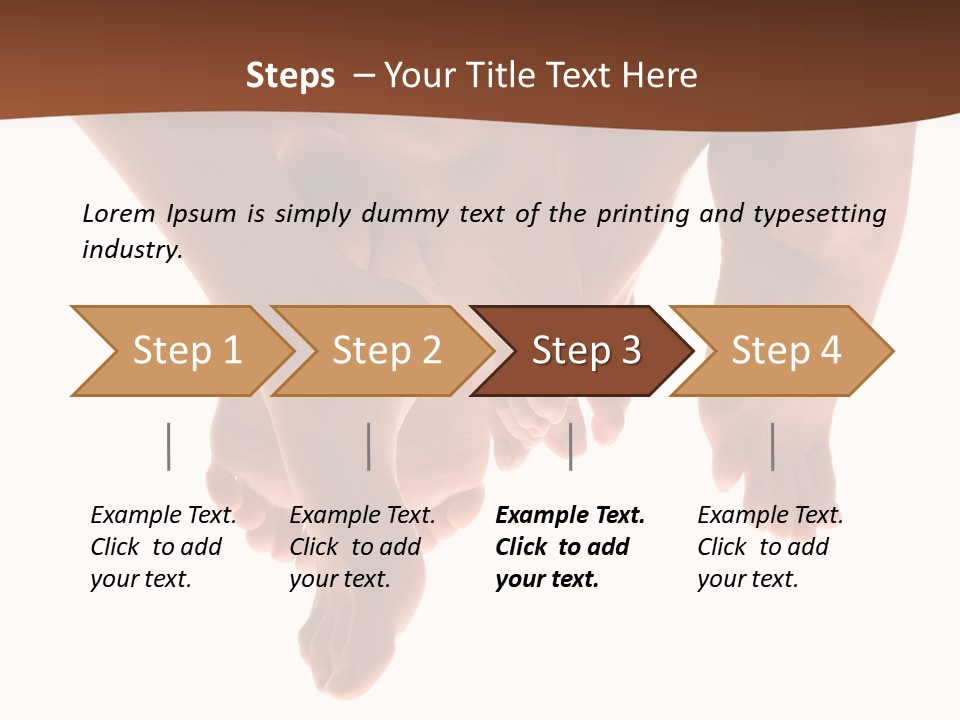 Steps – Your Title Text Here

Lorem Ipsum is simply dummy text of the printing and typesetting industry.

Step 1

Step 2

Step 3

Step 4

Example Text. Click to add your text.

Example Text. Click to add your text.

Example Text. Click to add your text.

Example Text. Click to add your text.